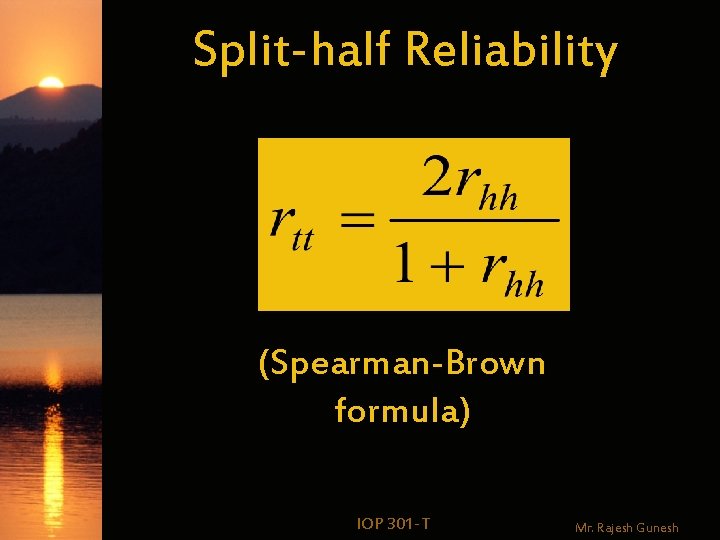 Split-half Reliability

$r_{tt} = \frac{2r_{hh}}{1 + r_{hh}}$

(Spearman-Brown formula)

IOP 301-T

Mr. Rajesh Gunesh